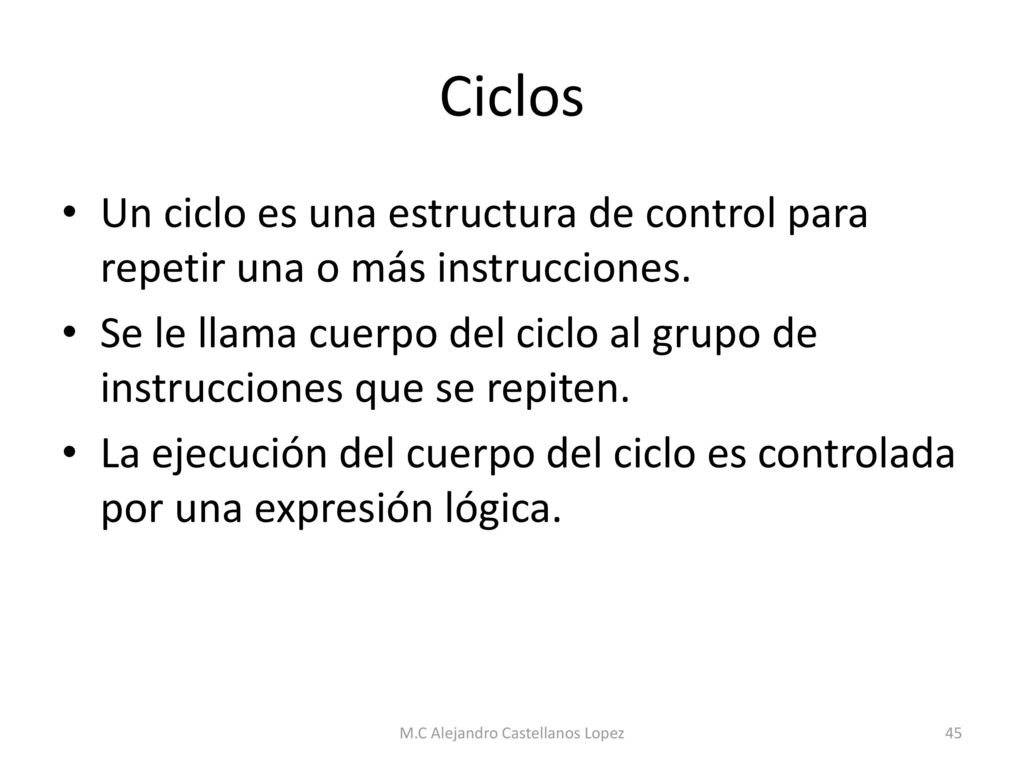 Ciclos

• Un ciclo es una estructura de control para repetir una o más instrucciones.
• Se le llama cuerpo del ciclo al grupo de instrucciones que se repiten.
• La ejecución del cuerpo del ciclo es controlada por una expresión lógica.

M.C Alejandro Castellanos Lopez

45